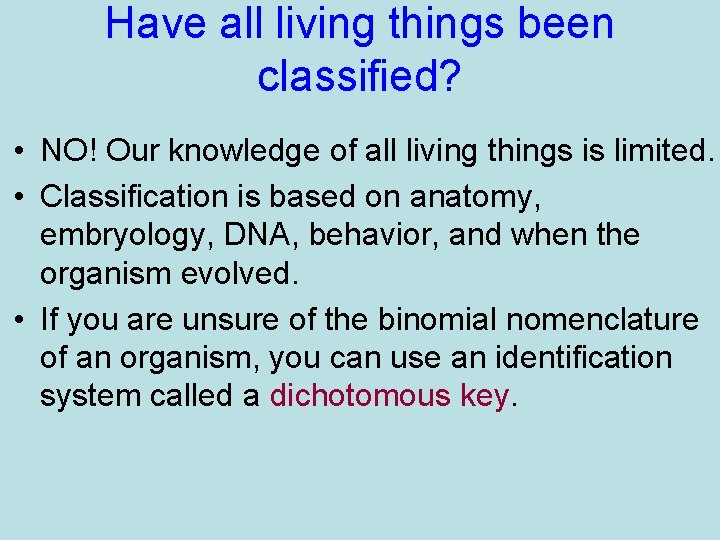 Have all living things been classified?

• NO! Our knowledge of all living things is limited.

• Classification is based on anatomy, embryology, DNA, behavior, and when the organism evolved.

• If you are unsure of the binomial nomenclature of an organism, you can use an identification system called a dichotomous key.